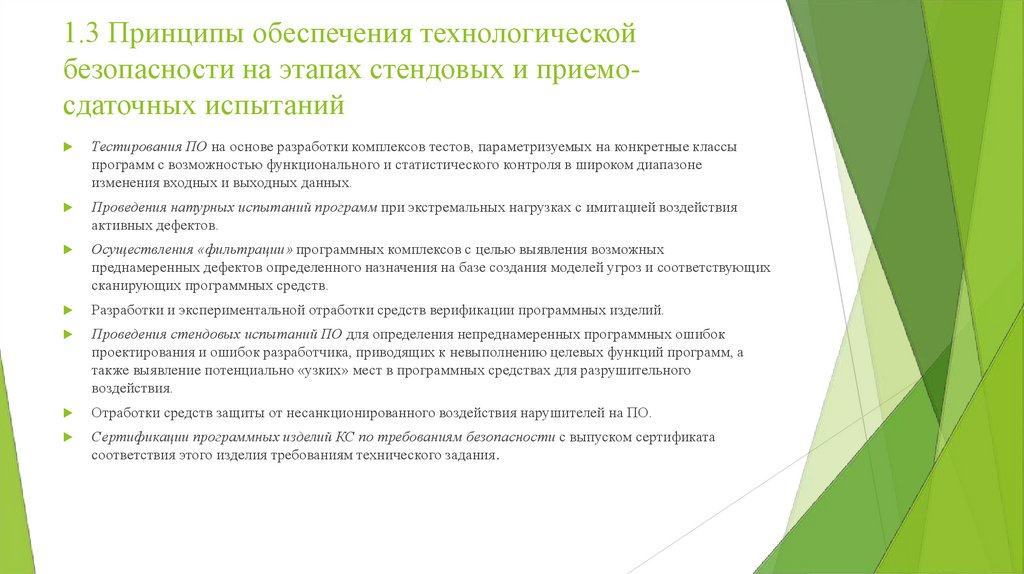 1.3 Принципы обеспечения технологической безопасности на этапах стендовых и приемо-сдаточных испытаний

Тестирования ПО на основе разработки комплексов тестов, параметризуемых на конкретные классы программ с возможностью функционального и статистического контроля в широком диапазоне изменения входных и выходных данных.

Проведения натурных испытаний программ при экстремальных нагрузках с имитацией воздействия активных дефектов.

Осуществления «фильтрации» программных комплексов с целью выявления возможных преднамеренных дефектов определенного назначения на базе создания моделей угроз и соответствующих сканирующих программных средств.

Разработки и экспериментальной отработки средств верификации программных изделий.

Проведения стендовых испытаний ПО для определения непреднамеренных программных ошибок проектирования и ошибок разработчика, приводящих к невыполнению целевых функций программ, а также выявление потенциально «узких» мест в программных средствах для разрушительного воздействия.

Отработки средств защиты от несанкционированного воздействия нарушителей на ПО.

Сертификации программных изделий КС по требованиям безопасности с выпуском сертификата соответствия этого изделия требованиям технического задания.